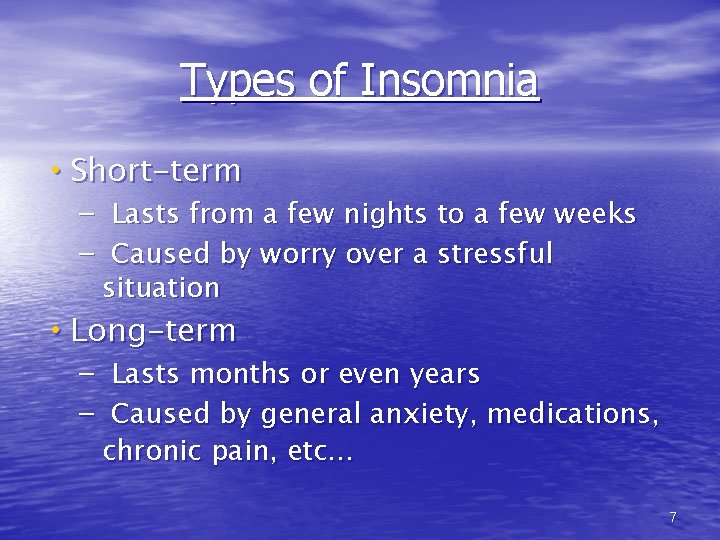 Types of Insomnia

• Short-term
– Lasts from a few nights to a few weeks
– Caused by worry over a stressful situation

• Long-term
– Lasts months or even years
– Caused by general anxiety, medications, chronic pain, etc…

7